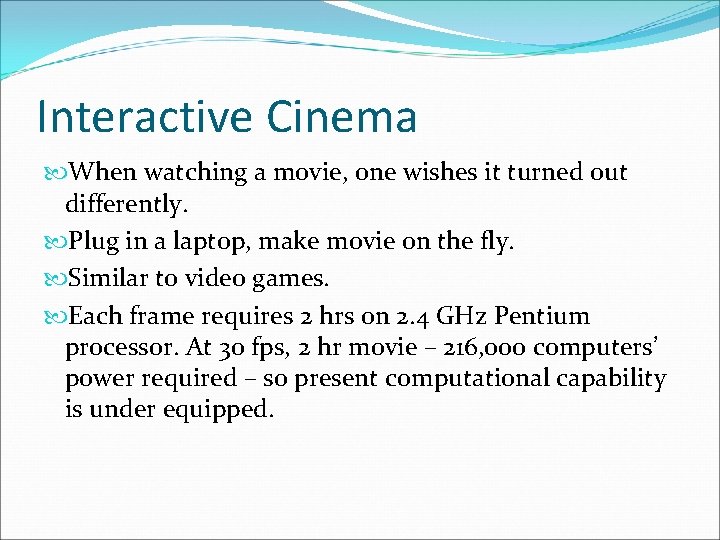 Interactive Cinema

When watching a movie, one wishes it turned out differently.

Plug in a laptop, make movie on the fly.

Similar to video games.

Each frame requires 2 hrs on 2.4 GHz Pentium processor. At 30 fps, 2 hr movie – 216,000 computers' power required – so present computational capability is under equipped.